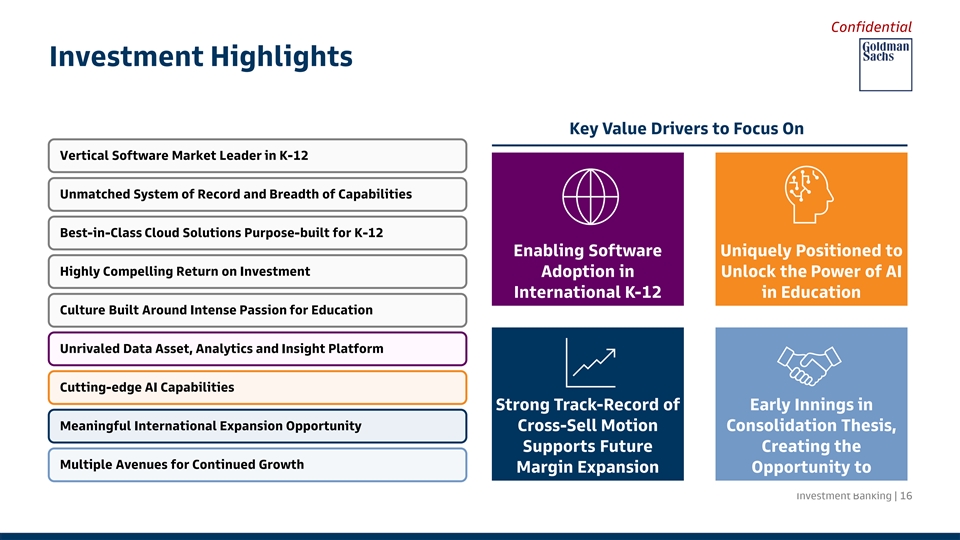 Confidential

Goldman Sachs

Investment Highlights

Vertical Software Market Leader in K-12

Unmatched System of Record and Breadth of Capabilities

Best-in-Class Cloud Solutions Purpose-built for K-12

Highly Compelling Return on Investment

Culture Built Around Intense Passion for Education

Unrivaled Data Asset, Analytics and Insight Platform

Cutting-edge AI Capabilities

Meaningful International Expansion Opportunity

Multiple Avenues for Continued Growth

Key Value Drivers to Focus On

Enabling Software Adoption in International K-12

Uniquely Positioned to Unlock the Power of AI in Education

Strong Track-Record of Cross-Sell Motion Supports Future Margin Expansion

Early Innings in Consolidation Thesis, Creating the Opportunity to

Investment Banking | 16